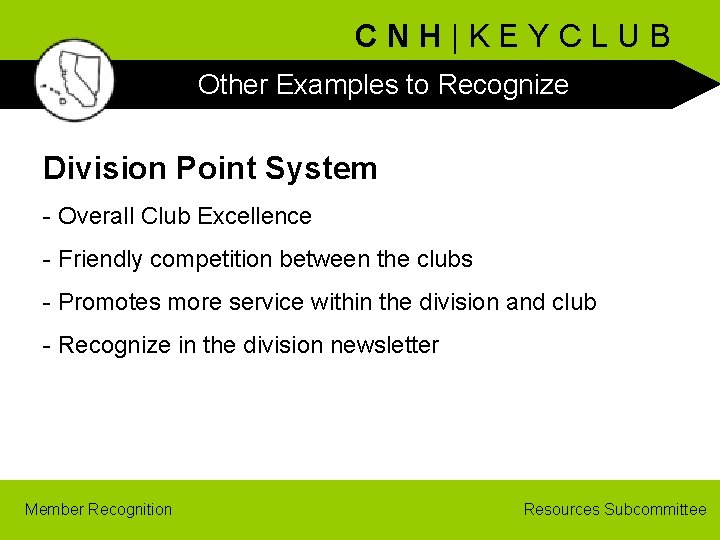 C N H | K E Y C L U B

Other Examples to Recognize

Division Point System

- Overall Club Excellence

- Friendly competition between the clubs

- Promotes more service within the division and club

- Recognize in the division newsletter

Member Recognition

Resources Subcommittee